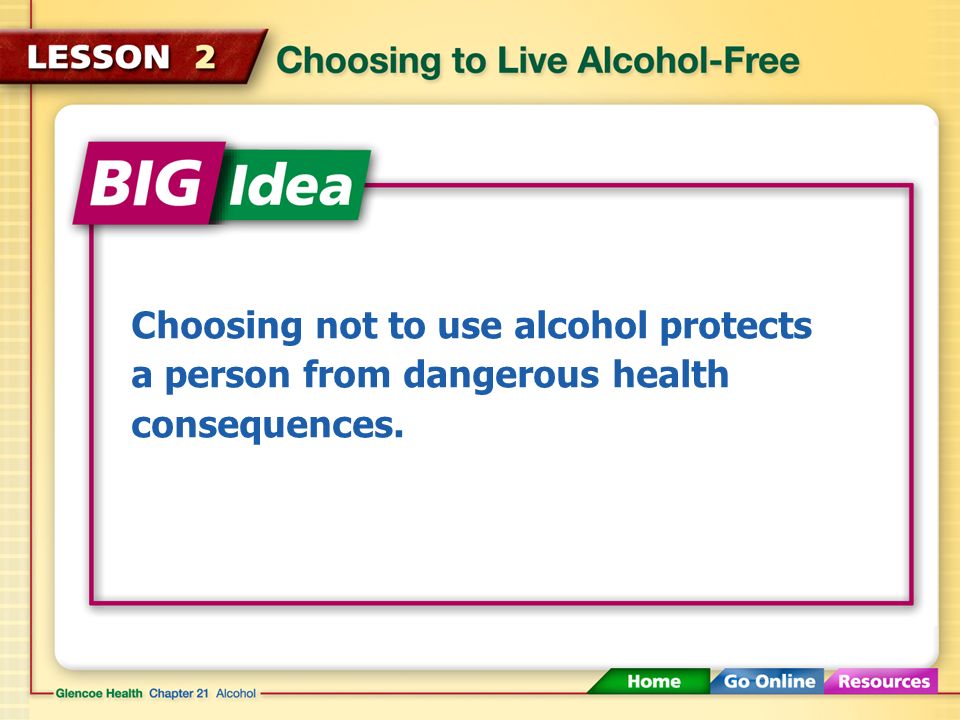 LESSON 2 Choosing to Live Alcohol-Free

BIG Idea

Choosing not to use alcohol protects a person from dangerous health consequences.

Glencoe Health Chapter 21 Alcohol

Home Go Online Resources